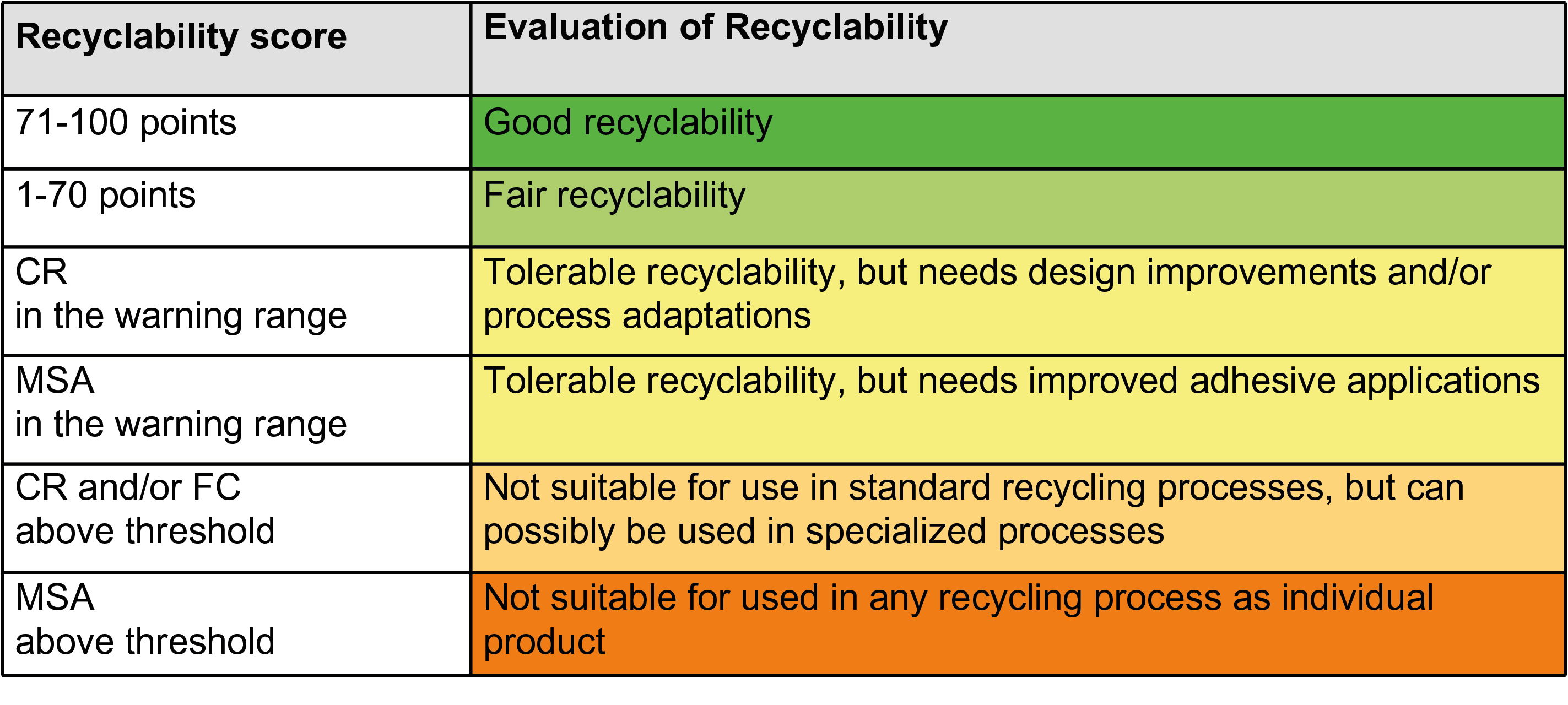 | Recyclability score | Evaluation of Recyclability |
|---|---|
| 71-100 points | Good recyclability |
| 1-70 points | Fair recyclability |
| CR in the warning range | Tolerable recyclability, but needs design improvements and/or process adaptations |
| MSA in the warning range | Tolerable recyclability, but needs improved adhesive applications |
| CR and/or FC above threshold | Not suitable for use in standard recycling processes, but can possibly be used in specialized processes |
| MSA above threshold | Not suitable for used in any recycling process as individual product |